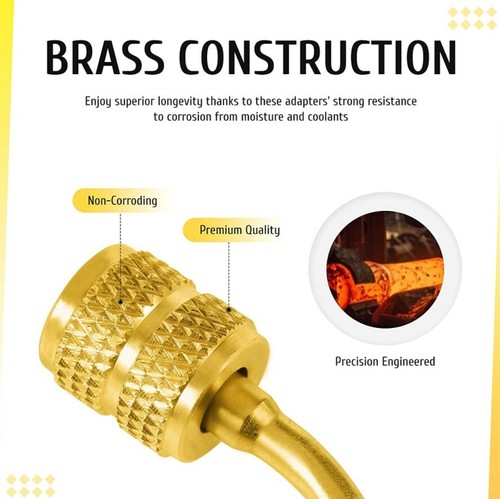 BRASS CONSTRUCTION

Enjoy superior longevity thanks to these adapters' strong resistance to corrosion from moisture and coolants

Non-Corroding

Premium Quality

Precision Engineered